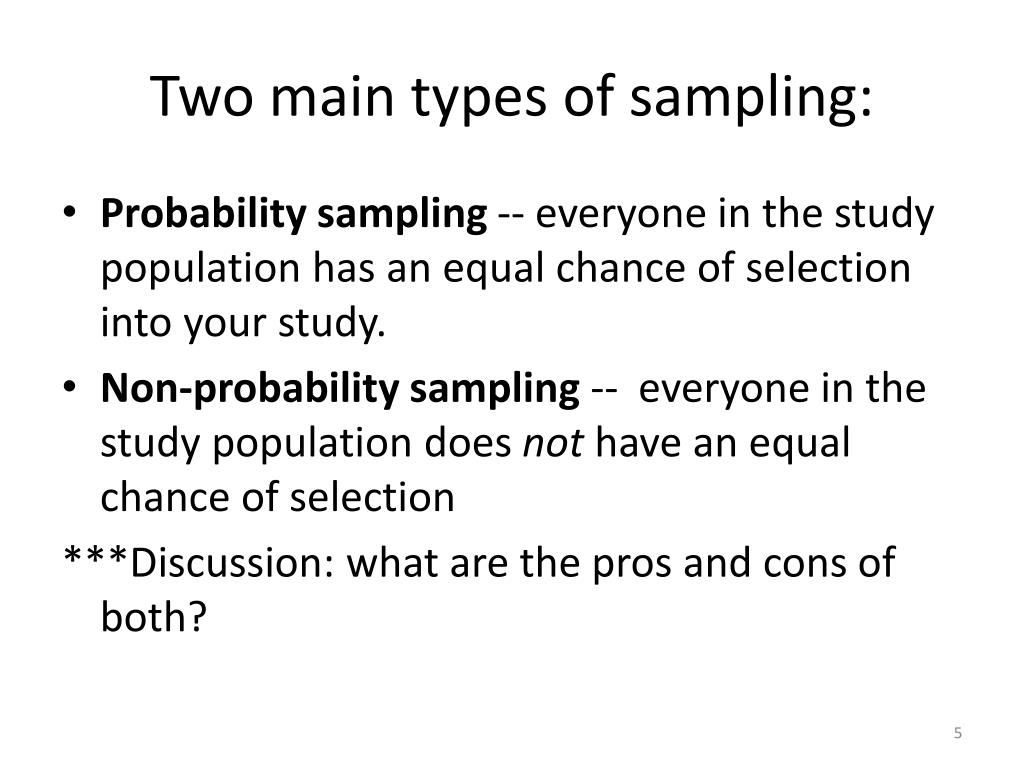 Two main types of sampling:

• Probability sampling -- everyone in the study population has an equal chance of selection into your study.

• Non-probability sampling -- everyone in the study population does not have an equal chance of selection

***Discussion: what are the pros and cons of both?

5